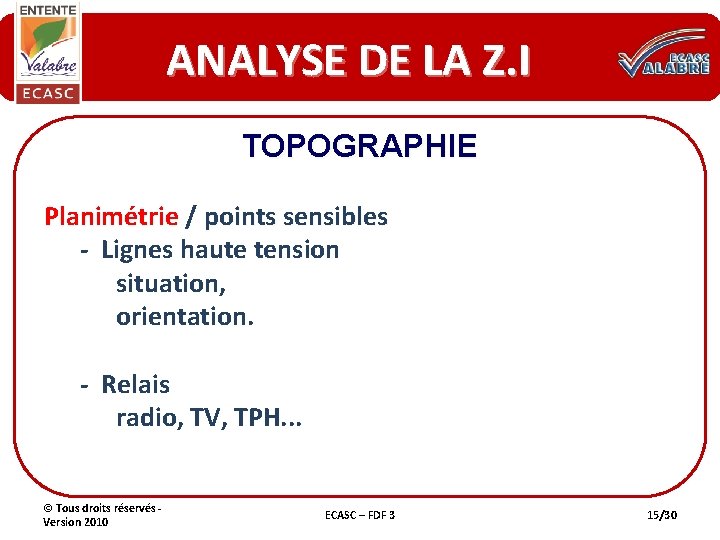 ENTENTE
Valabre
ECASC

ANALYSE DE LA Z.I

ECASC
VALABRE

TOPOGRAPHIE

Planimétrie / points sensibles
- Lignes haute tension
situation,
orientation.

- Relais
radio, TV, TPH...

© Tous droits réservés - Version 2010

ECASC – FDF 3

15/30